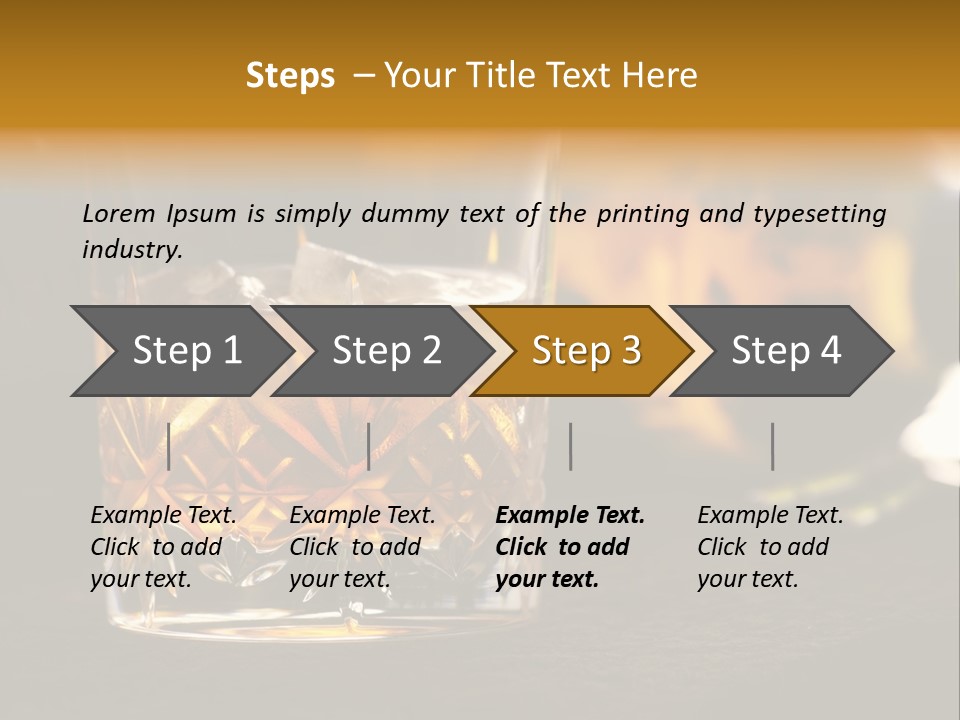 Steps – Your Title Text Here

Lorem Ipsum is simply dummy text of the printing and typesetting industry.

Step 1

Step 2

Step 3

Step 4

Example Text. Click to add your text.

Example Text. Click to add your text.

Example Text. Click to add your text.

Example Text. Click to add your text.